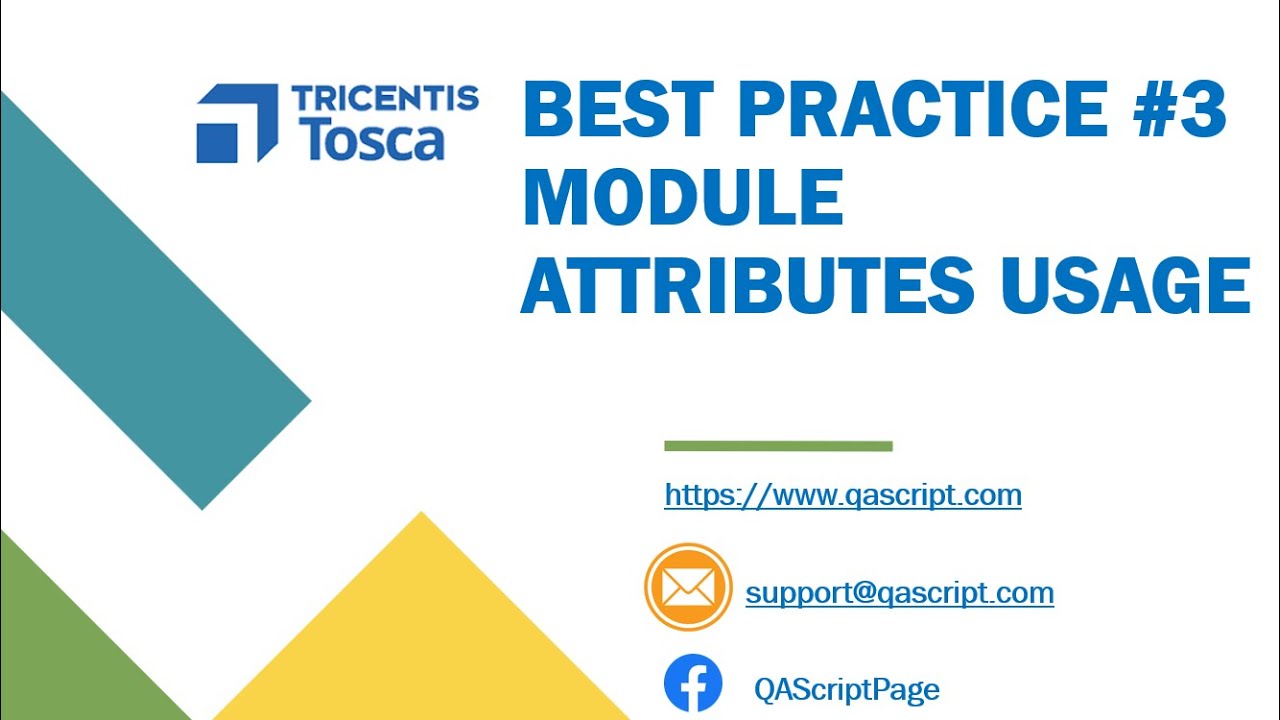 TRICENTIS
Tosca

BEST PRACTICE #3
MODULE
ATTRIBUTES USAGE

https://www.qascript.com

support@qascript.com

QAScriptPage